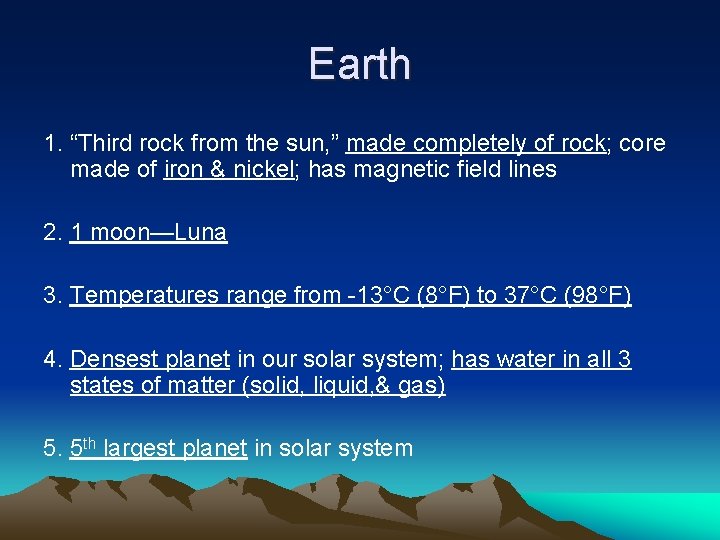 Earth

1. “Third rock from the sun,” made completely of rock; core made of iron & nickel; has magnetic field lines

2. 1 moon—Luna

3. Temperatures range from -13°C (8°F) to 37°C (98°F)

4. Densest planet in our solar system; has water in all 3 states of matter (solid, liquid,& gas)

5. 5$^{th}$ largest planet in solar system